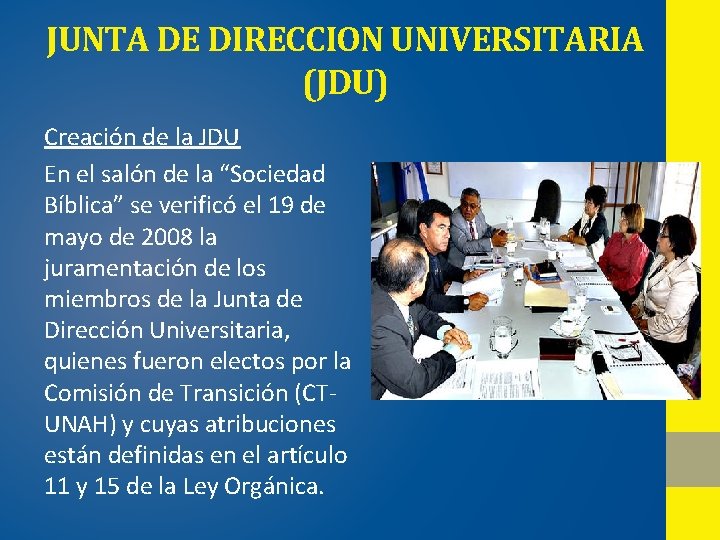 JUNTA DE DIRECCION UNIVERSITARIA (JDU)

Creación de la JDU

En el salón de la “Sociedad Bíblica” se verificó el 19 de mayo de 2008 la juramentación de los miembros de la Junta de Dirección Universitaria, quienes fueron electos por la Comisión de Transición (CT-UNAH) y cuyas atribuciones están definidas en el artículo 11 y 15 de la Ley Orgánica.